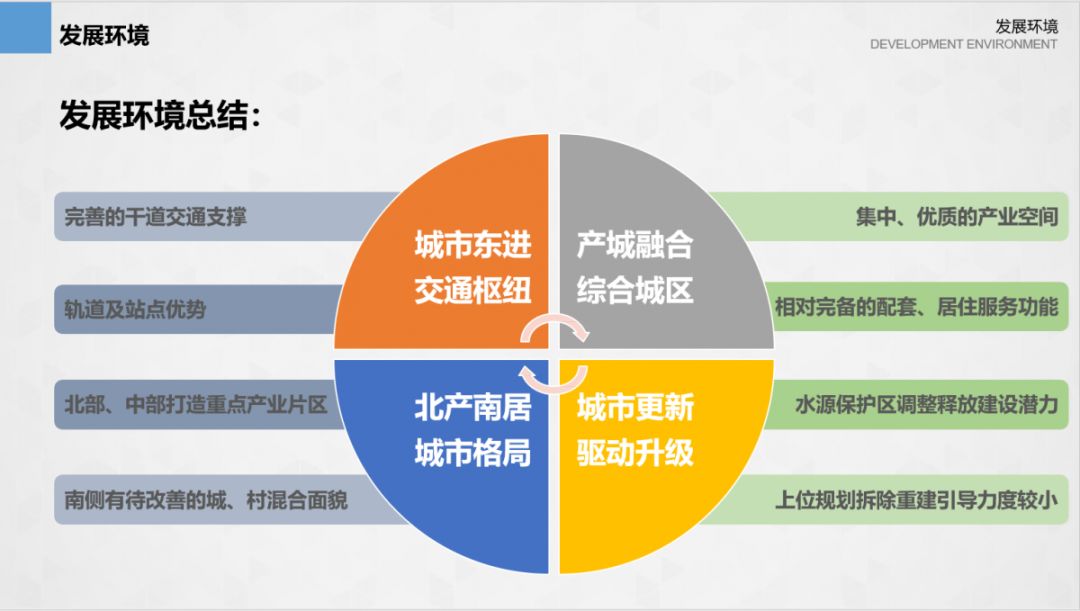 发展环境

发展环境
DEVELOPMENT ENVIRONMENT

发展环境总结：

完善的干道交通支撑

轨道及站点优势

北部、中部打造重点产业片区

南侧有待改善的城、村混合面貌

城市东进
交通枢纽

产城融合
综合城区

北产南居
城市格局

城市更新
驱动升级

集中、优质的产业空间

相对完备的配套、居住服务功能

水源保护区调整释放建设潜力

上位规划拆除重建引导力度较小